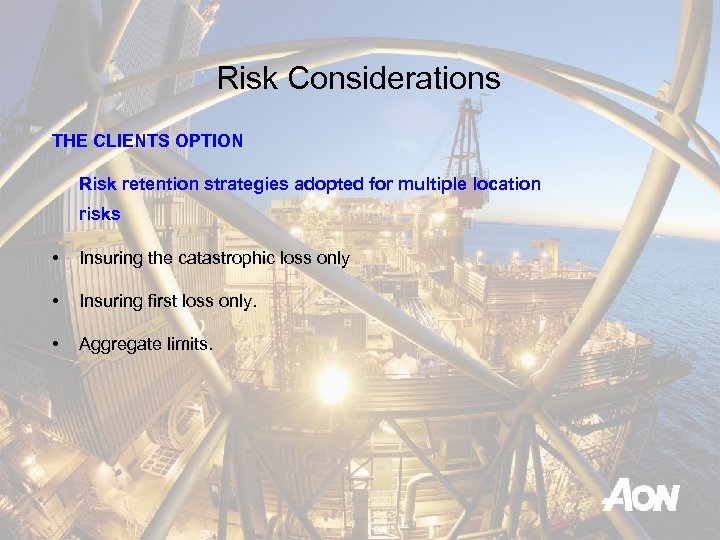 Risk Considerations

THE CLIENTS OPTION

Risk retention strategies adopted for multiple location risks

• Insuring the catastrophic loss only

• Insuring first loss only.

• Aggregate limits.

AON